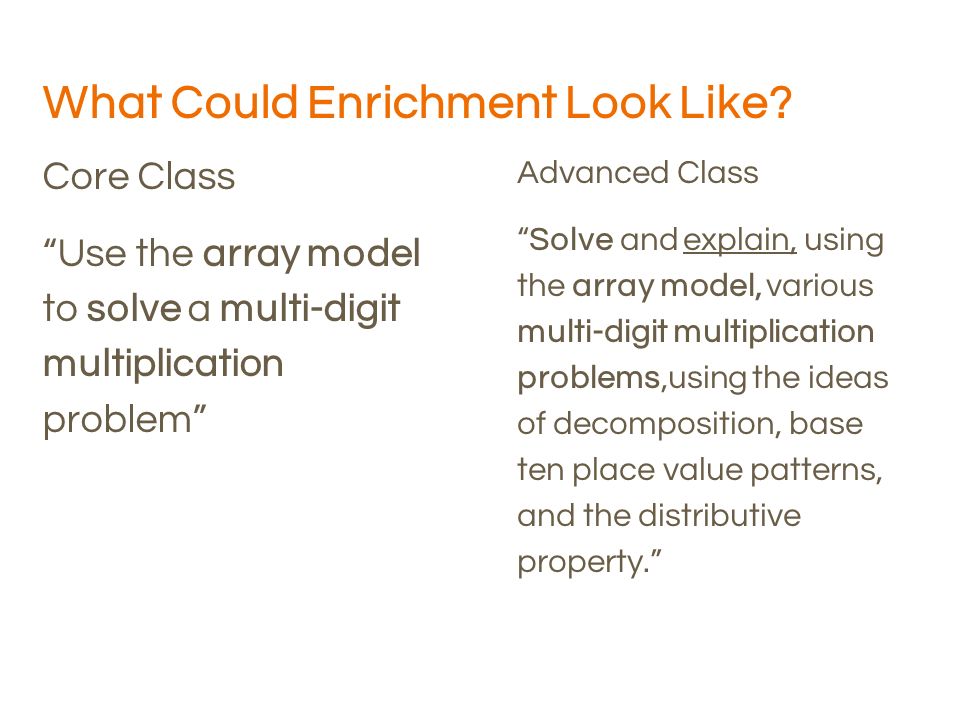 What Could Enrichment Look Like?

Core Class

“Use the array model to solve a multi-digit multiplication problem”

Advanced Class

“Solve and explain, using the array model, various multi-digit multiplication problems,using the ideas of decomposition, base ten place value patterns, and the distributive property.”